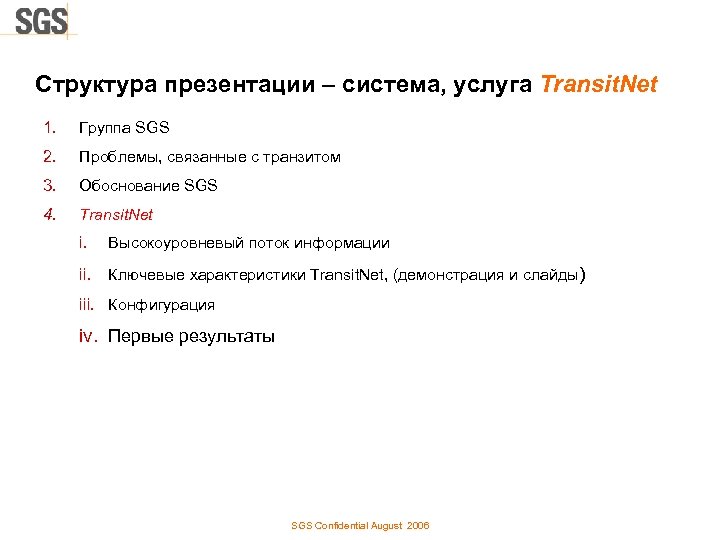 SGS

Структура презентации – система, услуга TransitNet

1. Группа SGS
2. Проблемы, связанные с транзитом
3. Обоснование SGS
4. TransitNet
i. Высокоуровневый поток информации
ii. Ключевые характеристики TransitNet, (демонстрация и слайды)
iii. Конфигурация
iv. Первые результаты

SGS Confidential August 2006